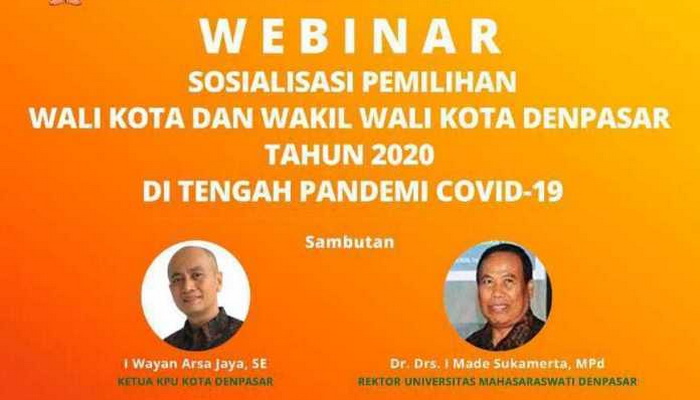 WEBINAR
SOSIALISASI PEMILIHAN
WALI KOTA DAN WAKIL WALI KOTA DENPASAR
TAHUN 2020
DI TENGAH PANDEMI COVID-19

Sambutan

I Wayan Arsa Jaya, SE
KETUA KPU KOTA DENPASAR

Dr. Drs. I Made Sukamerta, MPd
REKTOR UNIVERSITAS MAHASARASWATI DENPASAR